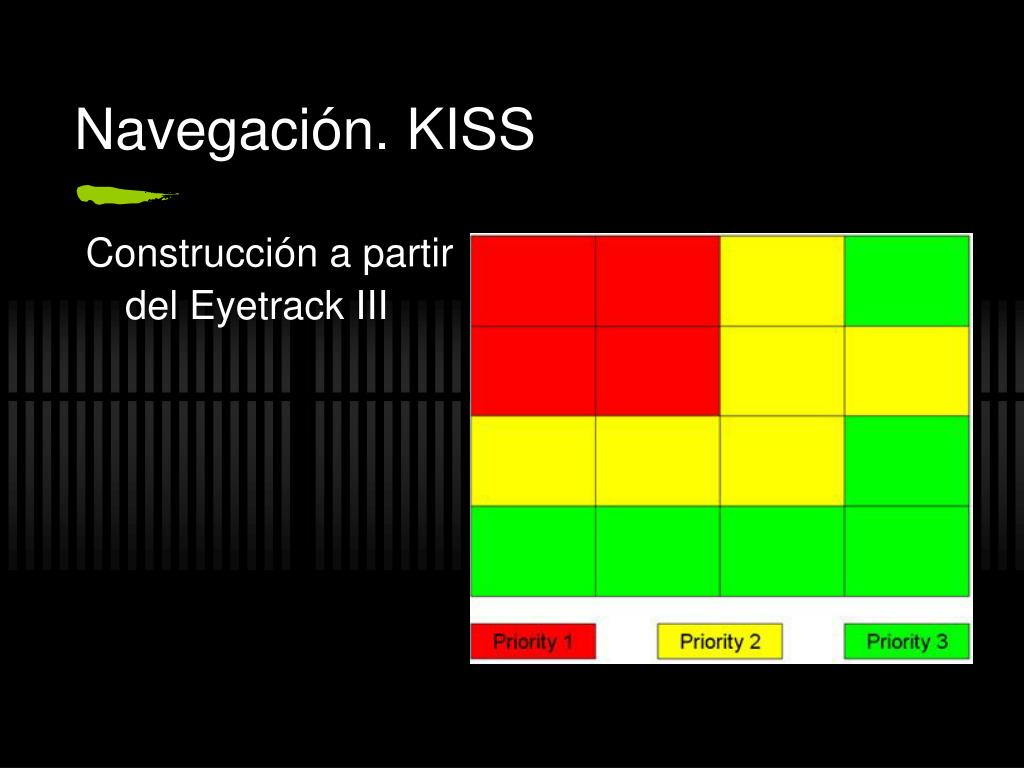 Navegación. KISS

Construcción a partir del Eyetrack III

Priority 1
Priority 2
Priority 3